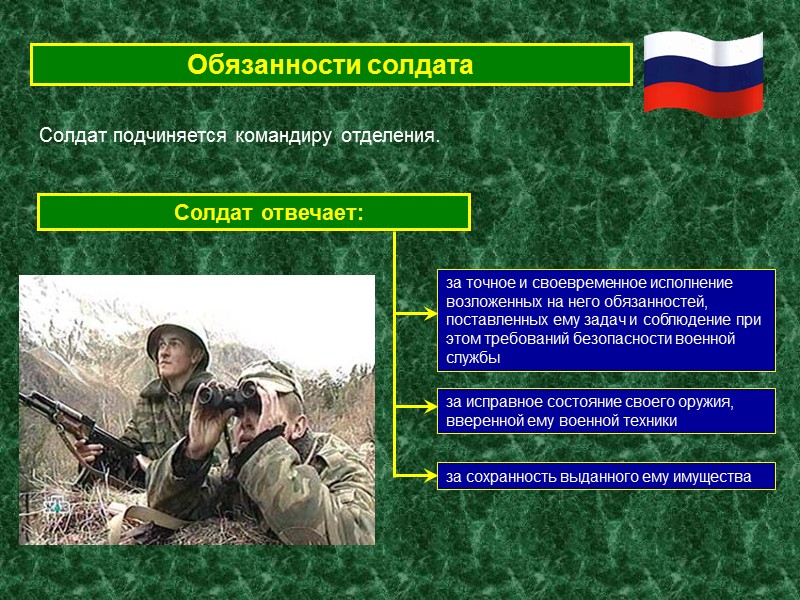 Обязанности солдата

Солдат подчиняется командиру отделения.

Солдат отвечает:

за точное и своевременное исполнение возложенных на него обязанностей, поставленных ему задач и соблюдение при этом требований безопасности военной службы

за исправное состояние своего оружия, вверенной ему военной техники

за сохранность выданного ему имущества